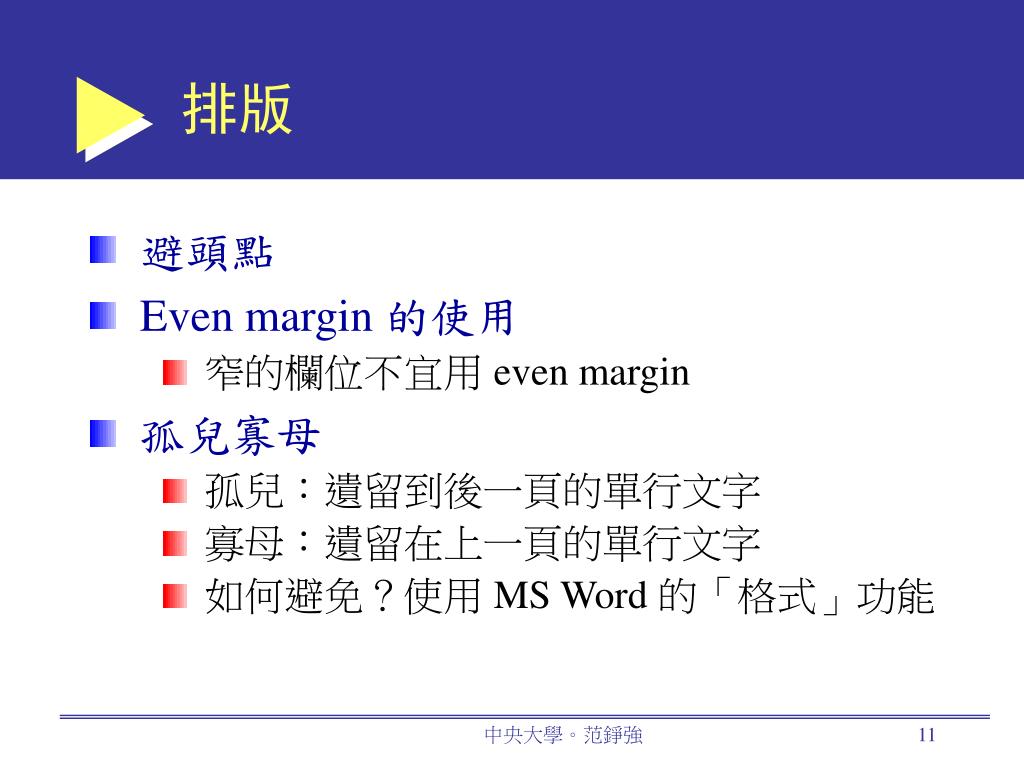 排版

避頭點

Even margin 的使用

窄的欄位不宜用 even margin

孤兒寡母

孤兒：遺留到後一頁的單行文字

寡母：遺留在上一頁的單行文字

如何避免？使用 MS Word 的「格式」功能

中央大學。范錚強

11